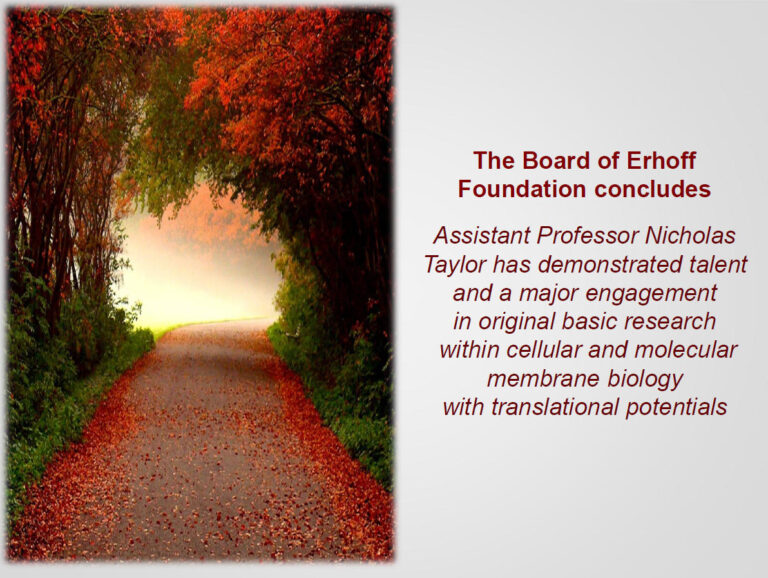 The Board of Erhoff Foundation concludes

Assistant Professor Nicholas Taylor has demonstrated talent and a major engagement in original basic research within cellular and molecular membrane biology with translational potentials